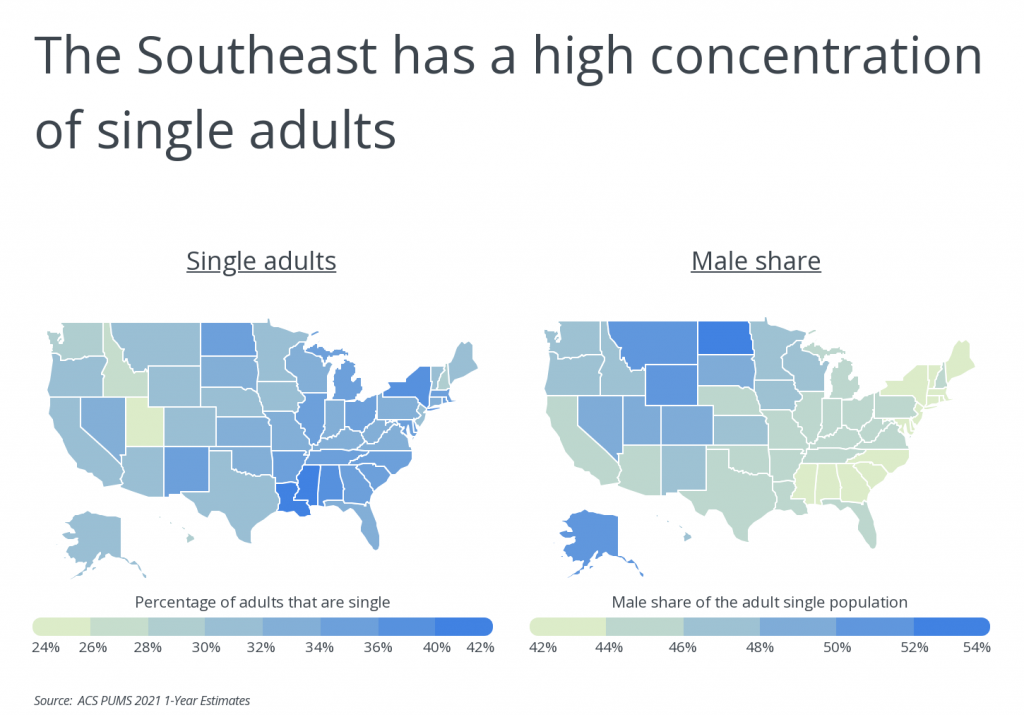 The Southeast has a high concentration of single adults

Single adults

Percentage of adults that are single

24% 26% 28% 30% 32% 34% 36% 40% 42%

Male share

Male share of the adult single population

42% 44% 46% 48% 50% 52% 54%

Source: ACS PUMS 2021 1-Year Estimates